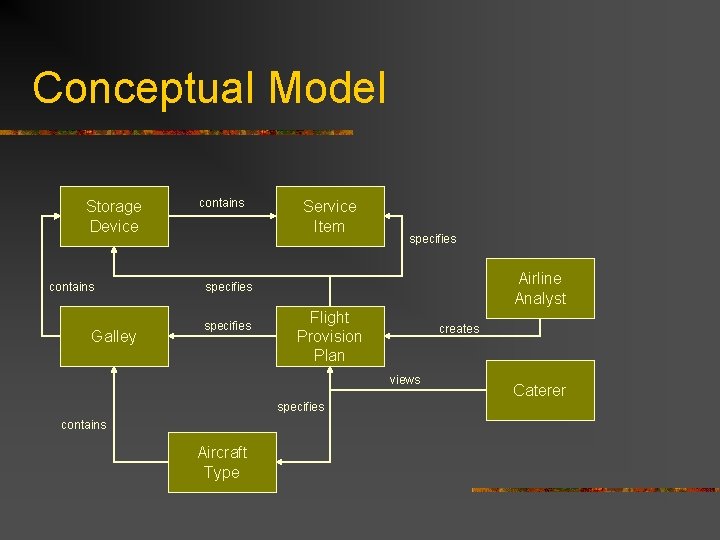 Conceptual Model

Storage Device

contains

Service Item

specifies

contains

specifies

Airline Analyst

Galley

specifies

Flight Provision Plan

creates

views

Caterer

specifies

contains

Aircraft Type